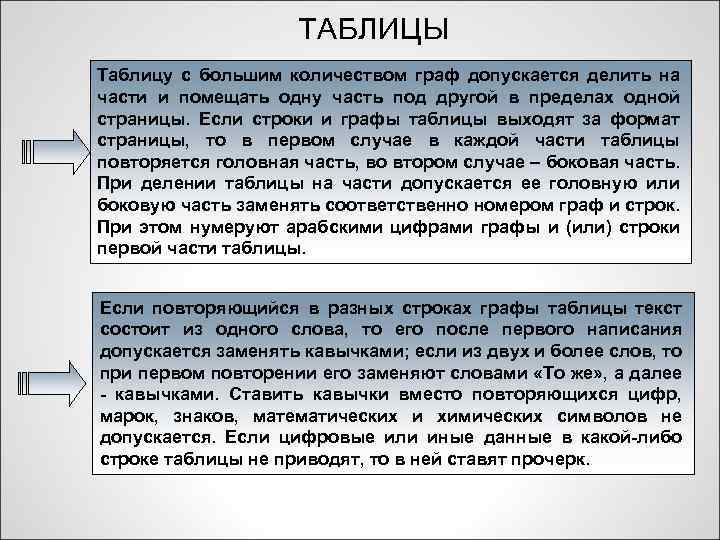 ТАБЛИЦЫ

Таблицу с большим количеством граф допускается делить на части и помещать одну часть под другой в пределах одной страницы. Если строки и графы таблицы выходят за формат страницы, то в первом случае в каждой части таблицы повторяется головная часть, во втором случае – боковая часть. При делении таблицы на части допускается ее головную или боковую часть заменять соответственно номером граф и строк. При этом нумеруют арабскими цифрами графы и (или) строки первой части таблицы.

Если повторяющийся в разных строках графы таблицы текст состоит из одного слова, то его после первого написания допускается заменять кавычками; если из двух и более слов, то при первом повторении его заменяют словами «То же», а далее - кавычками. Ставить кавычки вместо повторяющихся цифр, марок, знаков, математических и химических символов не допускается. Если цифровые или иные данные в какой-либо строке таблицы не приводят, то в ней ставят прочерк.